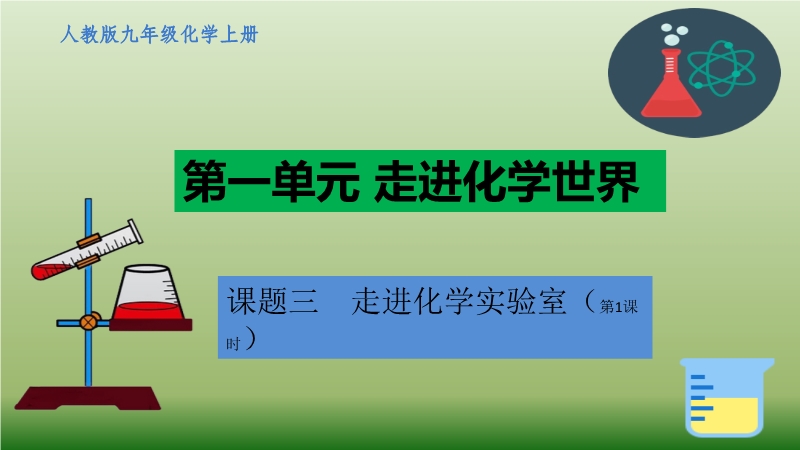 人教版九年级化学上册

第一单元 走进化学世界

课题三 走进化学实验室（第1课时）